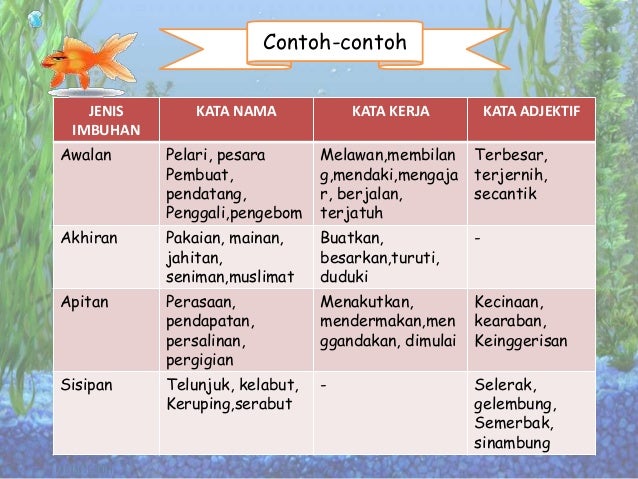 Contoh-contoh

| JENIS IMBUHAN | KATA NAMA | KATA KERJA | KATA ADJEKTIF |
|---|---|---|---|
| Awalan | Pelari, pesara Pembuat, pendatang, Penggali,pengebom | Melawan,membilang,mendaki,mengajar, berjalan, terjatuh | Terbesar, terjernih, secantik |
| Akhiran | Pakaian, mainan, jahitan, seniman,muslimat | Buatkan, besarkan,turuti, duduki | - |
| Apitan | Perasaan, pendapatan, persalinan, pergigian | Menakutkan, mendermakan,menggandakan, dimulai | Kecinaan, kearaban, Keinggerisan |
| Sisipan | Telunjuk, kelabut, Keruping,serabut | - | Selerak, gelembung, Semerbak, sinambung |